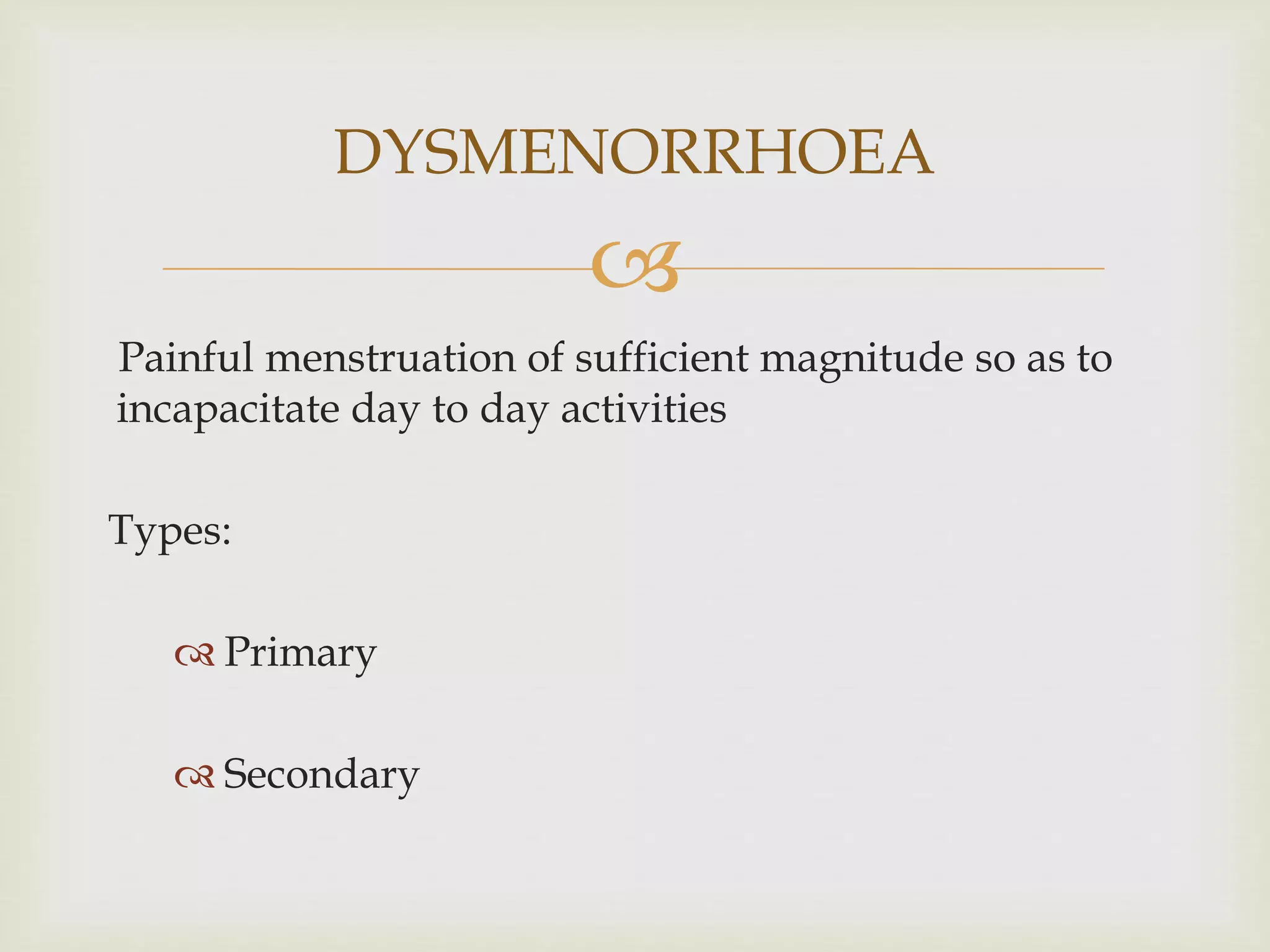 DYSMENORRHOEA

Painful menstruation of sufficient magnitude so as to incapacitate day to day activities

Types:

Primary

Secondary